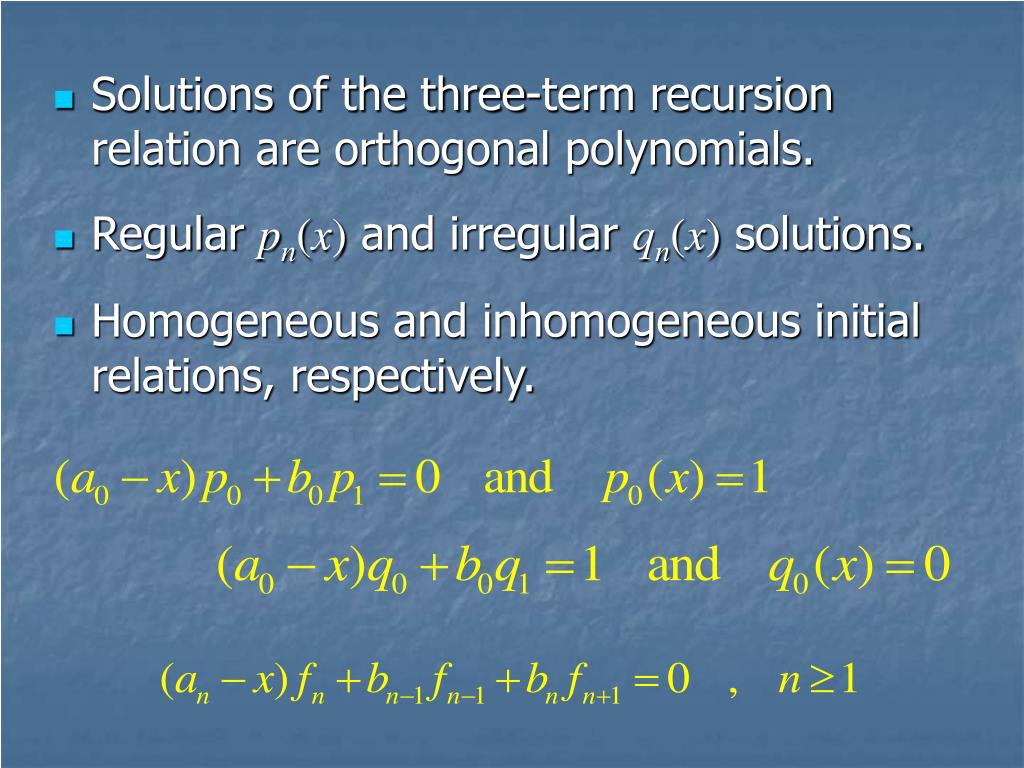 Solutions of the three-term recursion relation are orthogonal polynomials.

Regular $p_n(x)$ and irregular $q_n(x)$ solutions.

Homogeneous and inhomogeneous initial relations, respectively.

$(a_0 - x)p_0 + b_0 p_1 = 0$ and $p_0(x) = 1$

$(a_0 - x)q_0 + b_0 q_1 = 1$ and $q_0(x) = 0$

$(a_n - x)f_n + b_{n-1}f_{n-1} + b_n f_{n+1} = 0$ , $n \geq 1$